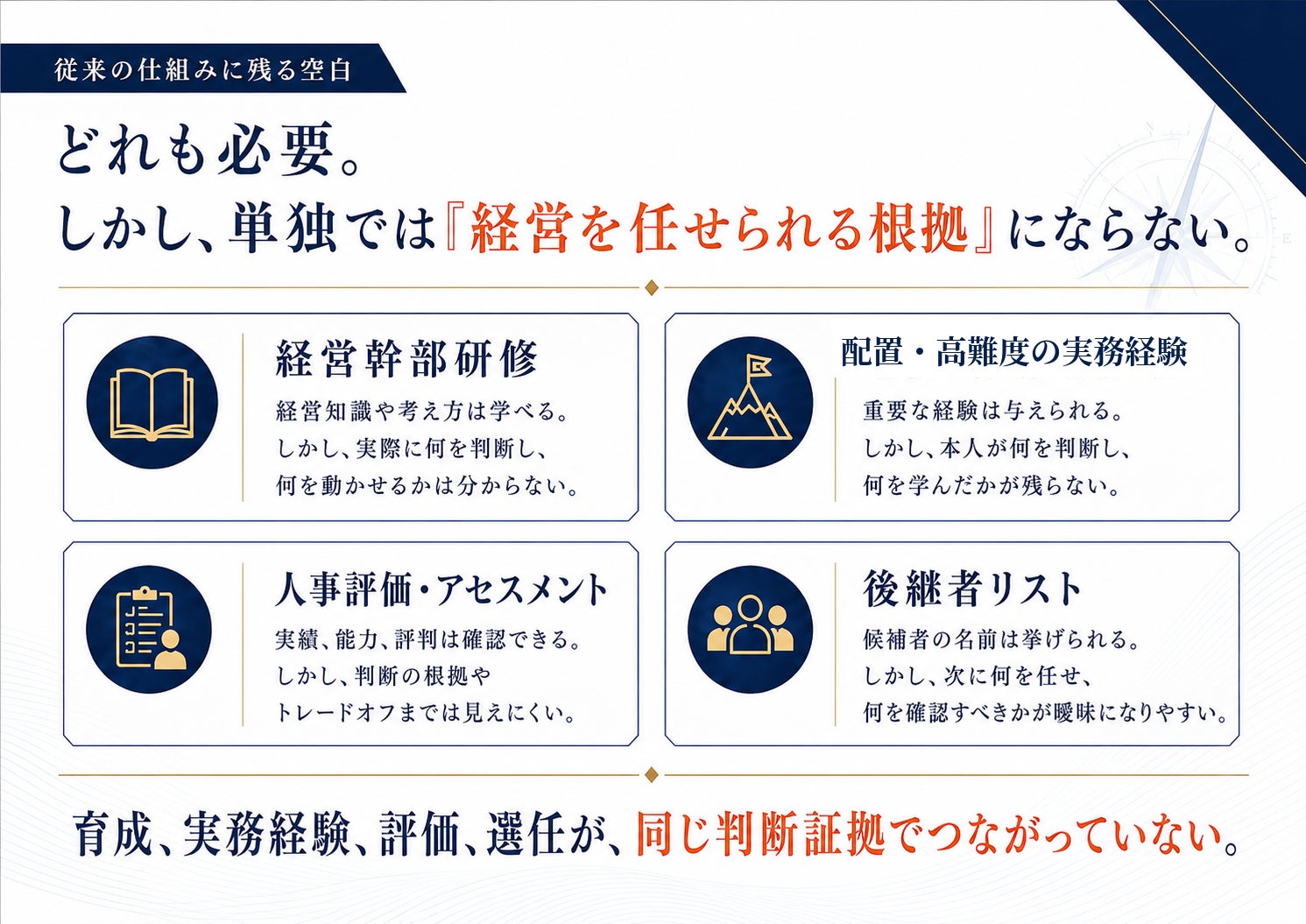 従来の仕組みに残る空白

どれも必要。
しかし、単独では『経営を任せられる根拠』にならない。

経営幹部研修

経営知識や考え方は学べる。
しかし、実際に何を判断し、
何を動かせるかは分からない。

配置・高難度の実務経験

重要な経験は与えられる。
しかし、本人が何を判断し、
何を学んだかが残らない。

人事評価・アセスメント

実績、能力、評判は確認できる。
しかし、判断の根拠や
トレードオフまでは見えにくい。

後継者リスト

候補者の名前は挙げられる。
しかし、次に何を任せ、
何を確認すべきかが曖昧になりやすい。

育成、実務経験、評価、選任が、同じ判断証拠でつながっていない。